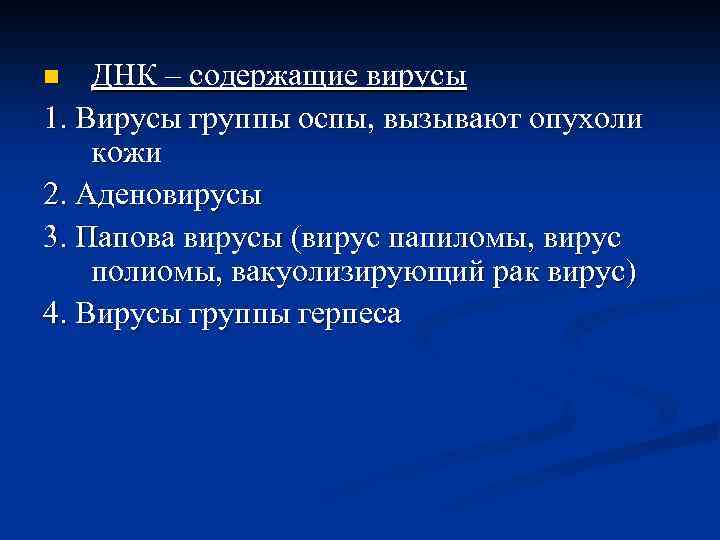 ДНК – содержащие вирусы

1. Вирусы группы оспы, вызывают опухоли кожи

2. Аденовирусы

3. Папова вирусы (вирус папиломы, вирус полиомы, вакуолизирующий рак вирус)

4. Вирусы группы герпеса